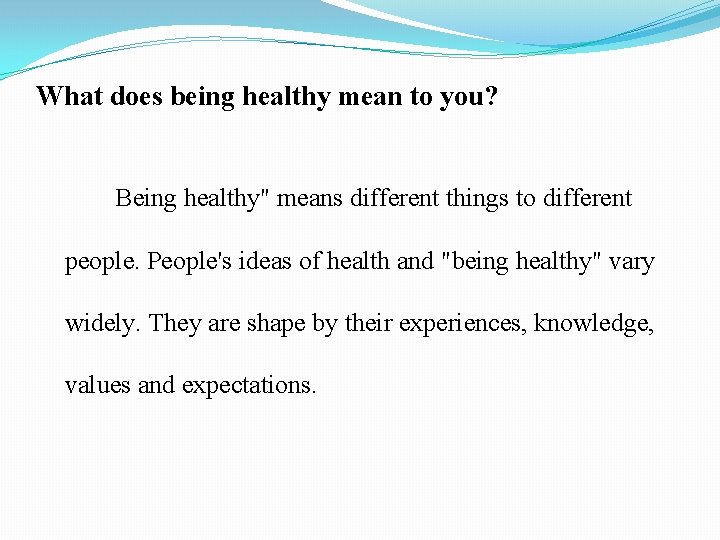 What does being healthy mean to you?

Being healthy" means different things to different people. People's ideas of health and "being healthy" vary widely. They are shape by their experiences, knowledge, values and expectations.